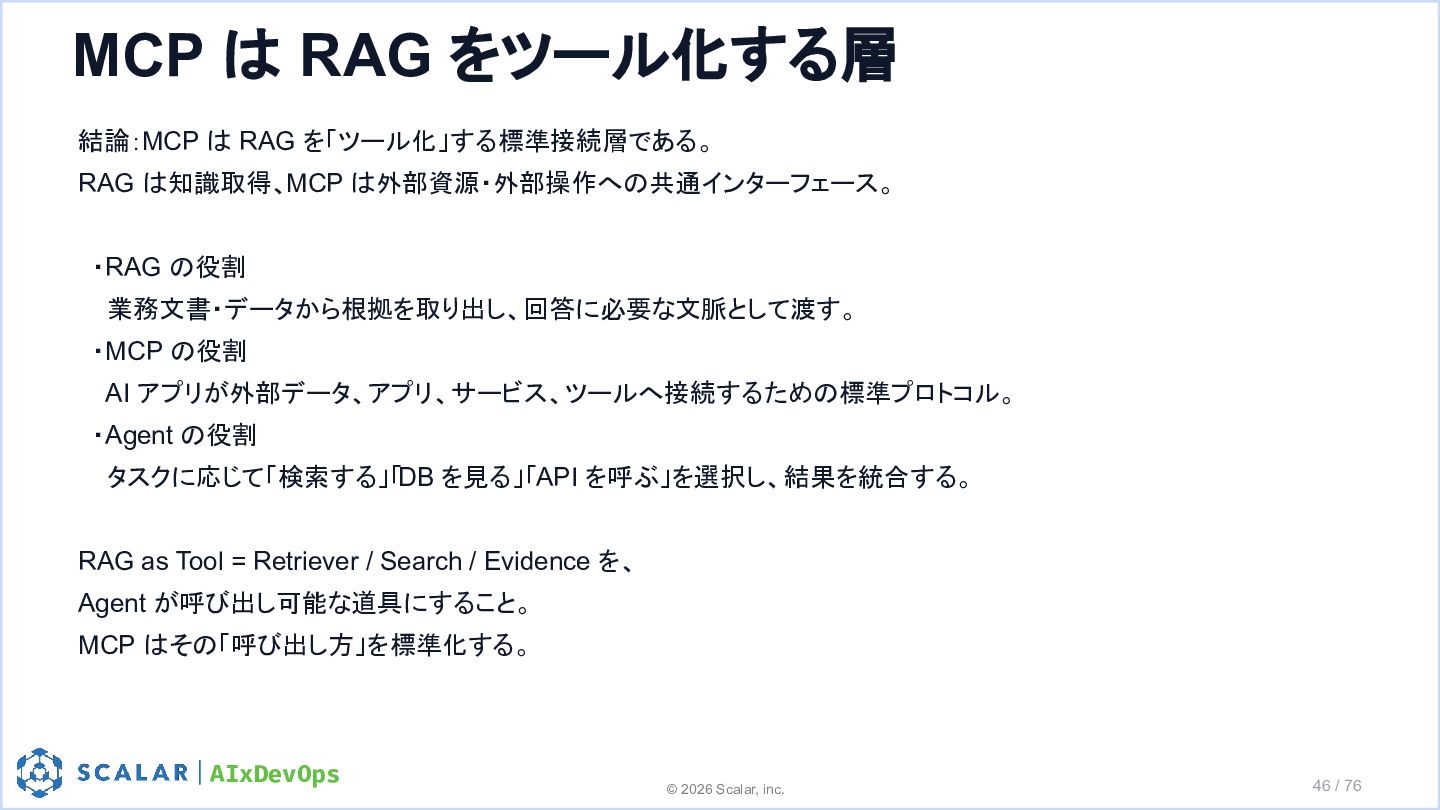 MCP は RAG をツール化する層

結論：MCP は RAG を「ツール化」する標準接続層である。
RAG は知識取得、MCP は外部資源・外部操作への共通インターフェース。

・RAG の役割
業務文書・データから根拠を取り出し、回答に必要な文脈として渡す。
・MCP の役割
AI アプリが外部データ、アプリ、サービス、ツールへ接続するための標準プロトコル。
・Agent の役割
タスクに応じて「検索する」「DB を見る」「API を呼ぶ」を選択し、結果を統合する。

RAG as Tool = Retriever / Search / Evidence を、
Agent が呼び出し可能な道具にすること。
MCP はその「呼び出し方」を標準化する。

SCALAR | AIxDevOps
© 2026 Scalar, inc.
46 / 76